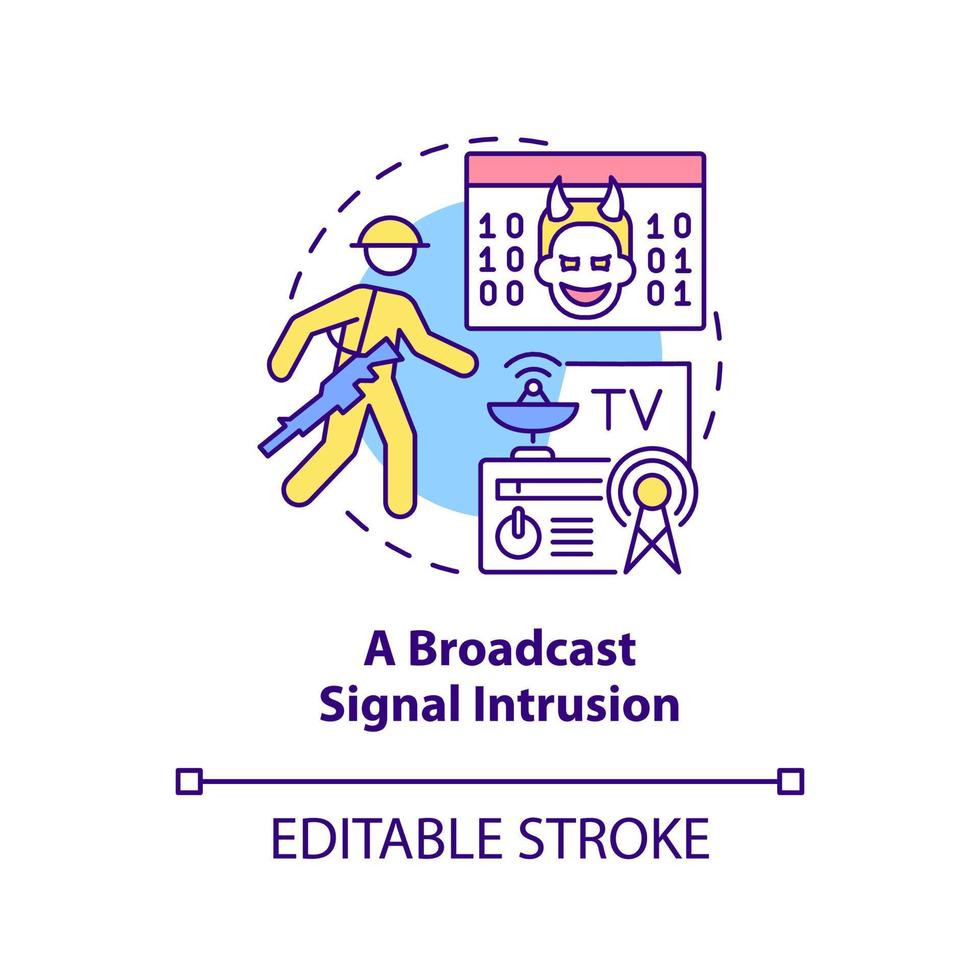 10
10
00

10
01
01

TV

A Broadcast Signal Intrusion

EDITABLE STROKE